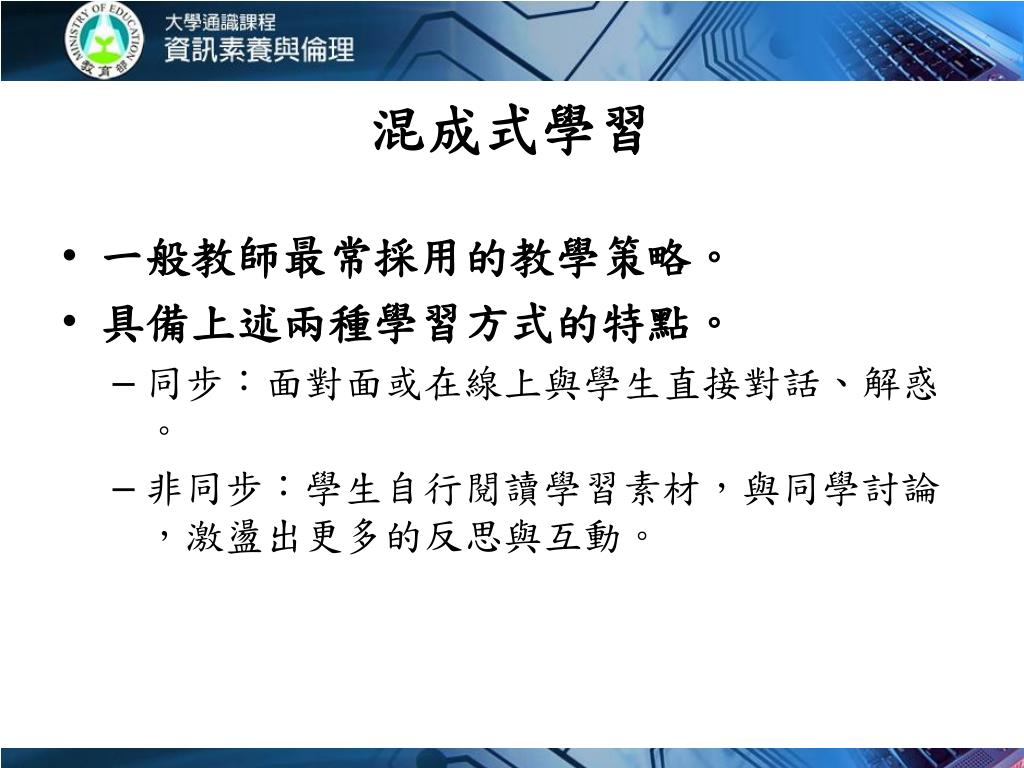 MINISTRY OF EDUCATION 教育部

大學通識課程
資訊素養與倫理

混成式學習

• 一般教師最常採用的教學策略。
• 具備上述兩種學習方式的特點。
 – 同步：面對面或在線上與學生直接對話、解惑。
 – 非同步：學生自行閱讀學習素材，與同學討論，激盪出更多的反思與互動。